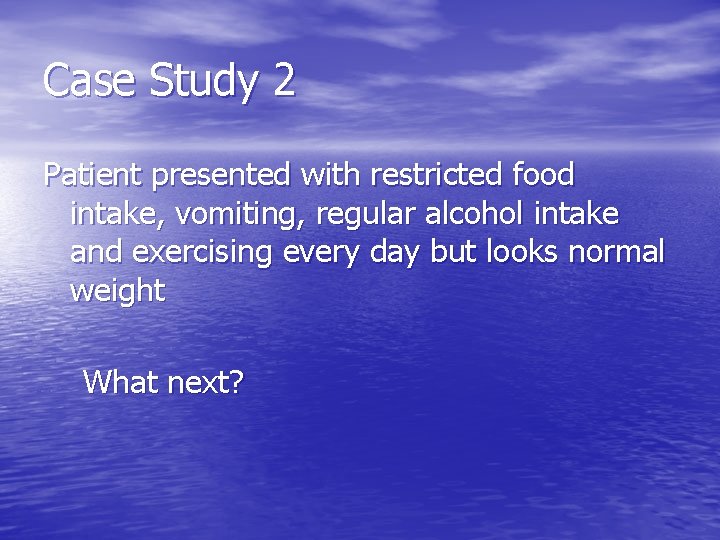 Case Study 2

Patient presented with restricted food intake, vomiting, regular alcohol intake and exercising every day but looks normal weight

What next?